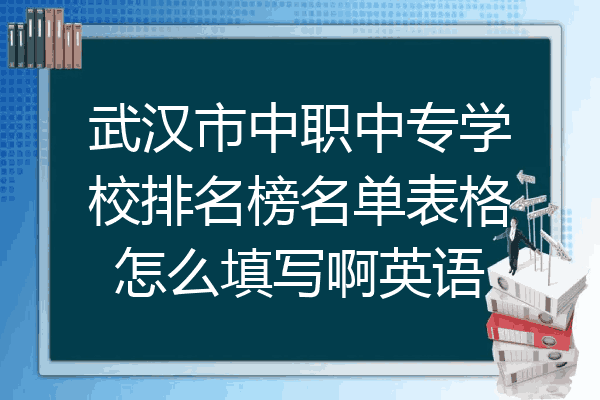 武汉市中职中专学校排名榜名单表格怎么填写啊英语